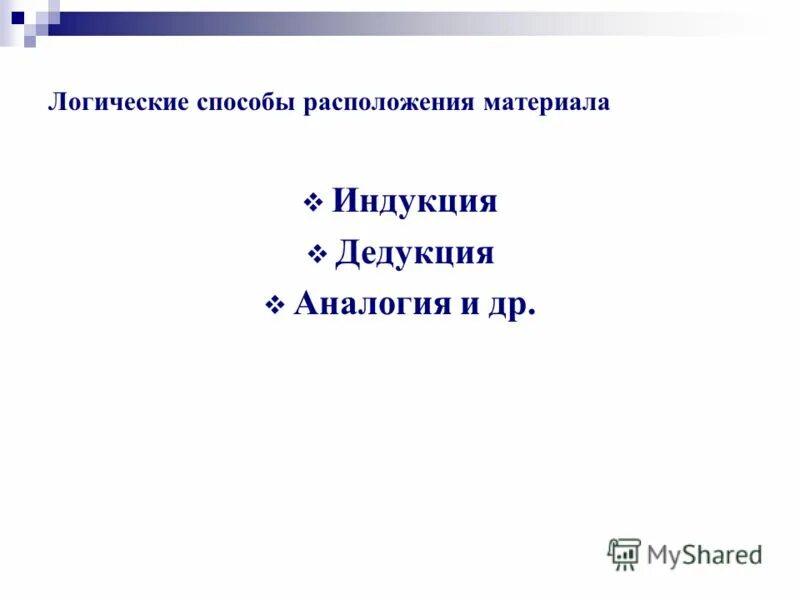 Логические способы расположения материала

❖ Индукция

❖ Дедукция

❖ Аналогия и др.

MyShared